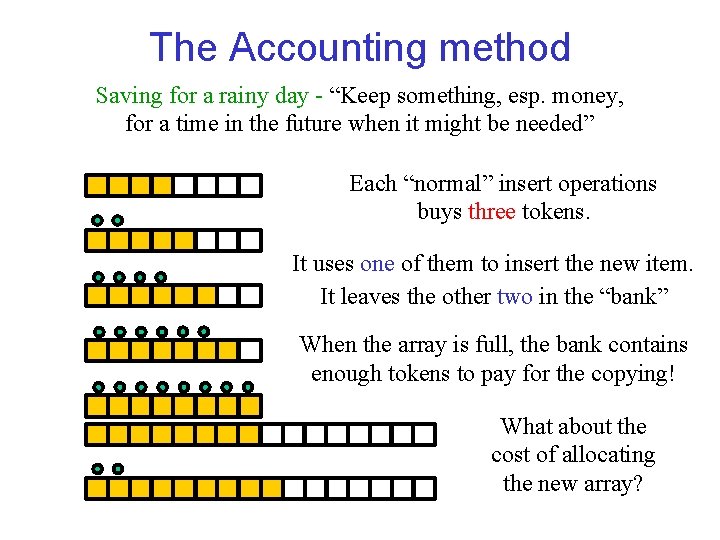 The Accounting method

Saving for a rainy day - “Keep something, esp. money, for a time in the future when it might be needed”

Each “normal” insert operations buys three tokens.

It uses one of them to insert the new item. It leaves the other two in the “bank”

When the array is full, the bank contains enough tokens to pay for the copying!

What about the cost of allocating the new array?